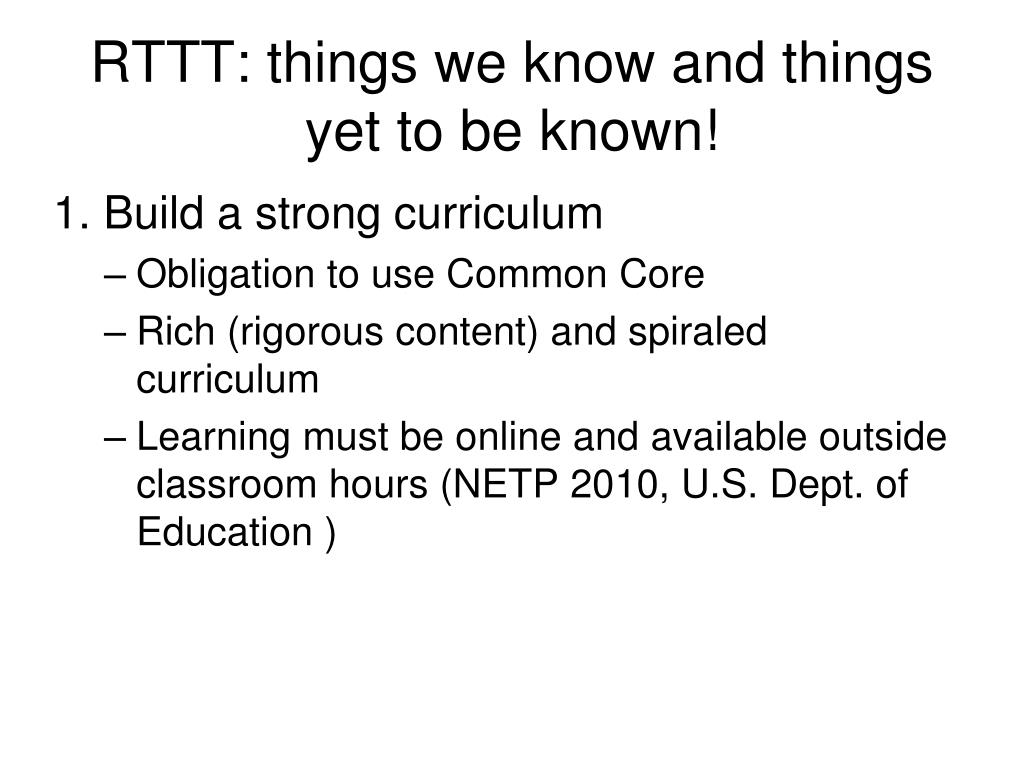 RTTT: things we know and things yet to be known!

1. Build a strong curriculum

– Obligation to use Common Core

– Rich (rigorous content) and spiraled curriculum

– Learning must be online and available outside classroom hours (NETP 2010, U.S. Dept. of Education )